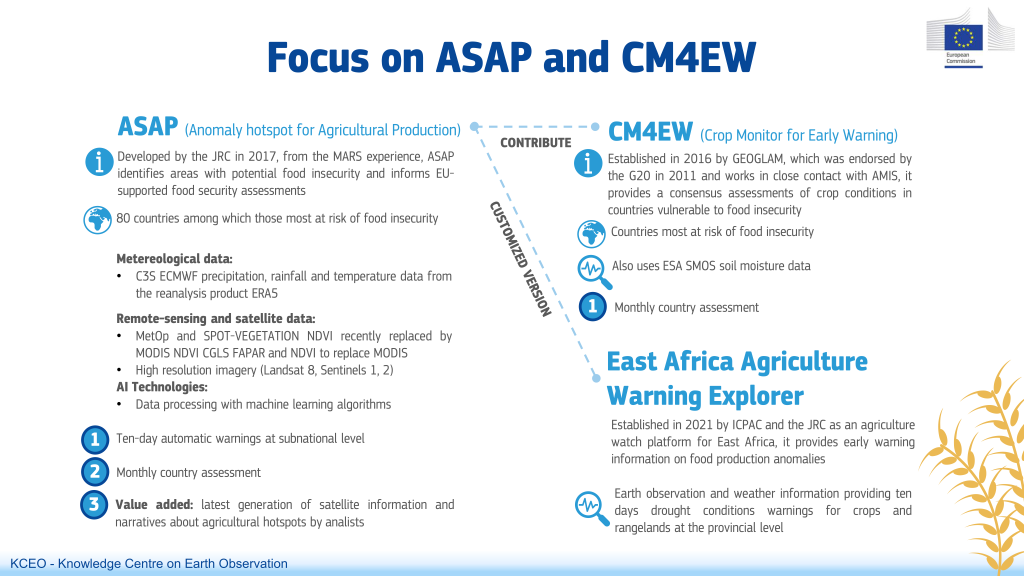 European Commission

Focus on ASAP and CM4EW

ASAP (Anomaly hotspot for Agricultural Production)

Developed by the JRC in 2017, from the MARS experience, ASAP identifies areas with potential food insecurity and informs EU-supported food security assessments

80 countries among which those most at risk of food insecurity

Metereological data:
• C3S ECMWF precipitation, rainfall and temperature data from the reanalysis product ERA5

Remote-sensing and satellite data:
• MetOp and SPOT-VEGETATION NDVI recently replaced by MODIS NDVI CGLS FAPAR and NDVI to replace MODIS
• High resolution imagery (Landsat 8, Sentinels 1, 2)

AI Technologies:
• Data processing with machine learning algorithms

1 Ten-day automatic warnings at subnational level

2 Monthly country assessment

3 Value added: latest generation of satellite information and narratives about agricultural hotspots by analists

CONTRIBUTE

CUSTOMIZED VERSION

CM4EW (Crop Monitor for Early Warning)

Established in 2016 by GEOGLAM, which was endorsed by the G20 in 2011 and works in close contact with AMIS, it provides a consensus assessments of crop conditions in countries vulnerable to food insecurity

Countries most at risk of food insecurity

Also uses ESA SMOS soil moisture data

1 Monthly country assessment

East Africa Agriculture Warning Explorer

Established in 2021 by ICPAC and the JRC as an agriculture watch platform for East Africa, it provides early warning information on food production anomalies

Earth observation and weather information providing ten days drought conditions warnings for crops and rangelands at the provincial level

KCEO - Knowledge Centre on Earth Observation